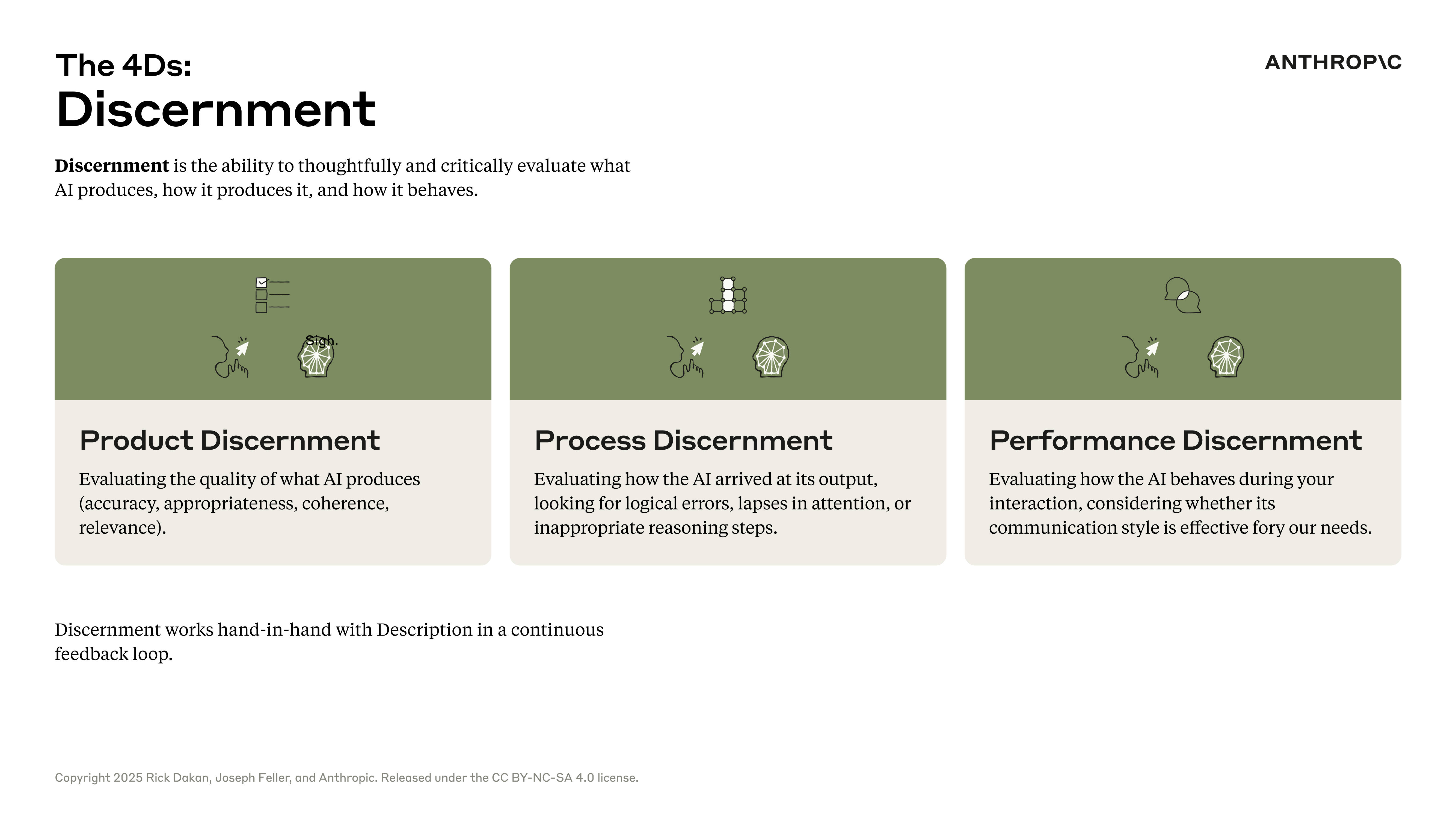 The 4Ds:
Discernment

ANTHROP\C

**Discernment** is the ability to thoughtfully and critically evaluate what AI produces, how it produces it, and how it behaves.

Sigh.

Product Discernment

Evaluating the quality of what AI produces (accuracy, appropriateness, coherence, relevance).

Process Discernment

Evaluating how the AI arrived at its output, looking for logical errors, lapses in attention, or inappropriate reasoning steps.

Performance Discernment

Evaluating how the AI behaves during your interaction, considering whether its communication style is effective fory our needs.

Discernment works hand-in-hand with Description in a continuous feedback loop.

Copyright 2025 Rick Dakan, Joseph Feller, and Anthropic. Released under the CC BY-NC-SA 4.0 license.